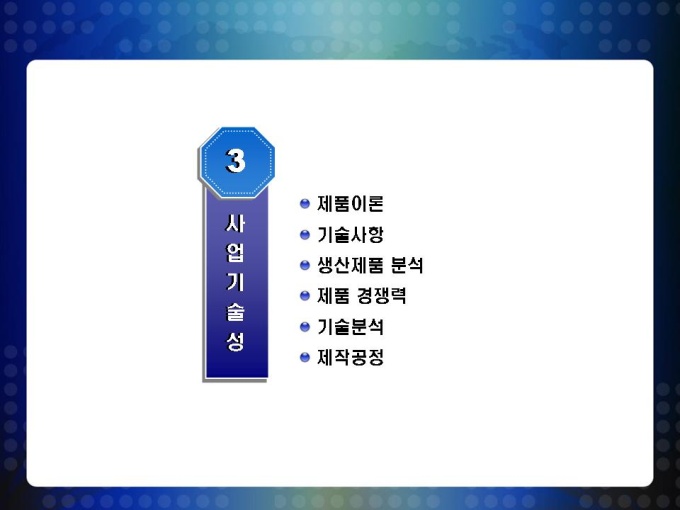 3

사업기술성

제품이론
기술사항
생산제품 분석
제품 경쟁력
기술분석
제작공정